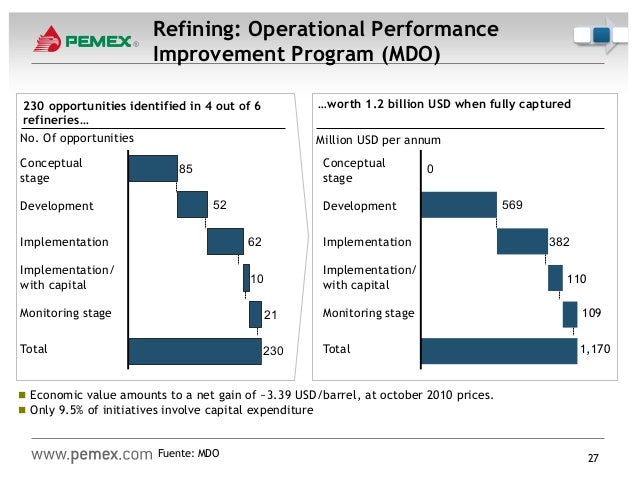 PEMEX®

Refining: Operational Performance Improvement Program (MDO)

230 opportunities identified in 4 out of 6 refineries…

No. Of opportunities

Conceptual stage 85
Development 52
Implementation 62
Implementation/ with capital 10
Monitoring stage 21
Total 230

…worth 1.2 billion USD when fully captured

Million USD per annum

Conceptual stage 0
Development 569
Implementation 382
Implementation/ with capital 110
Monitoring stage 109
Total 1,170

Economic value amounts to a net gain of ~3.39 USD/barrel, at october 2010 prices.

Only 9.5% of initiatives involve capital expenditure

www.pemex.com Fuente: MDO

27